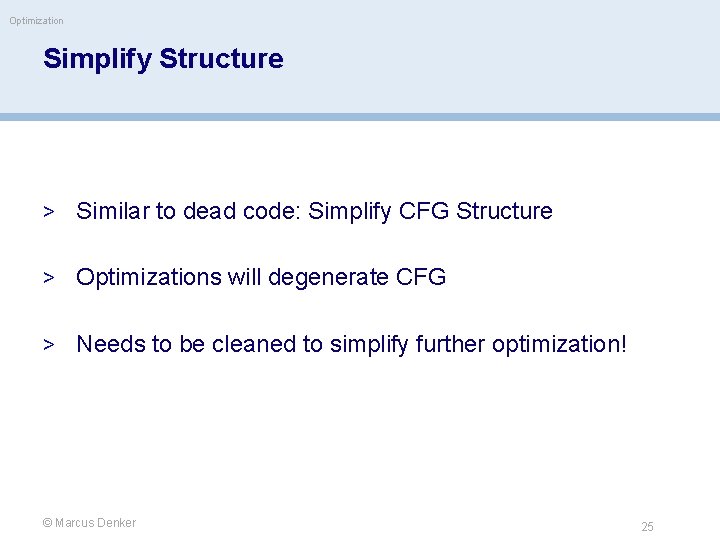 Optimization

Simplify Structure

> Similar to dead code: Simplify CFG Structure

> Optimizations will degenerate CFG

> Needs to be cleaned to simplify further optimization!

© Marcus Denker

25